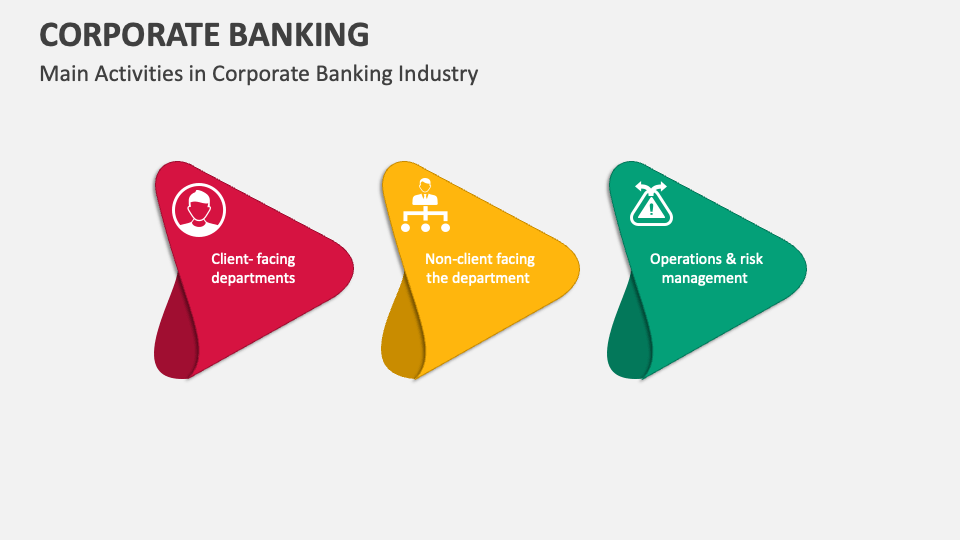 CORPORATE BANKING

Main Activities in Corporate Banking Industry

Client- facing departments

Non-client facing the department

Operations & risk management